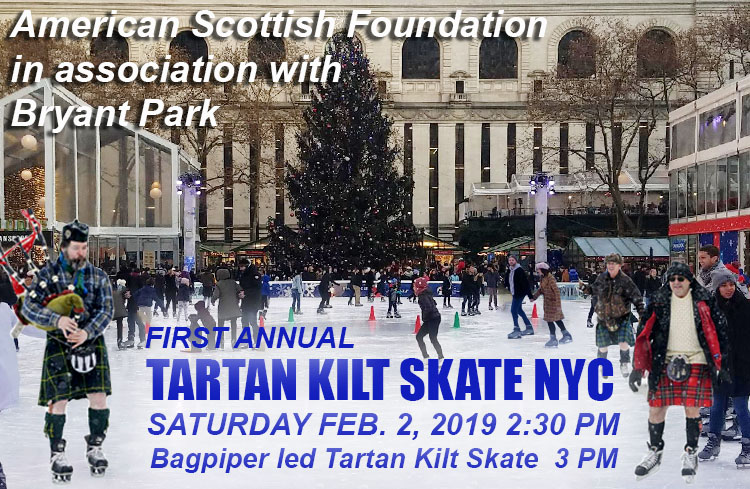 American Scottish Foundation in association with Bryant Park

FIRST ANNUAL
TARTAN KILT SKATE NYC
SATURDAY FEB. 2, 2019 2:30 PM
Bagpiper led Tartan Kilt Skate 3 PM